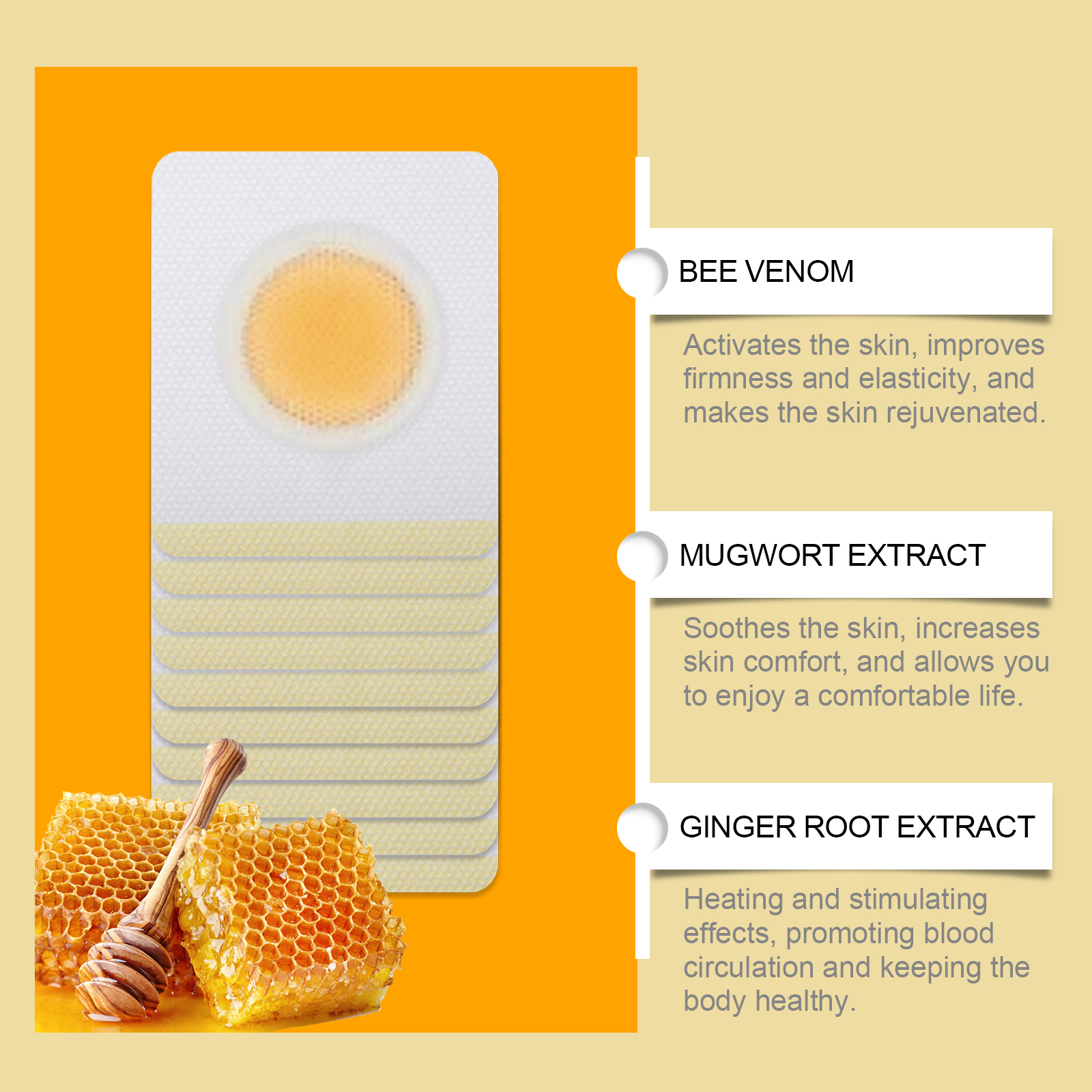 BEE VENOM

Activates the skin, improves firmness and elasticity, and makes the skin rejuvenated.

MUGWORT EXTRACT

Soothes the skin, increases skin comfort, and allows you to enjoy a comfortable life.

GINGER ROOT EXTRACT

Heating and stimulating effects, promoting blood circulation and keeping the body healthy.